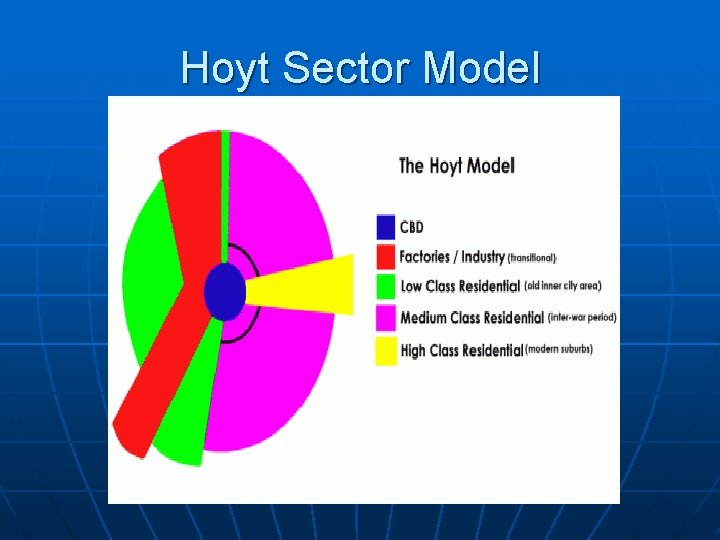 Hoyt Sector Model

The Hoyt Model

CBD

Factories / Industry (transitional)

Low Class Residential (old inner city area)

Medium Class Residential (inter-war period)

High Class Residential (modern suburbs)